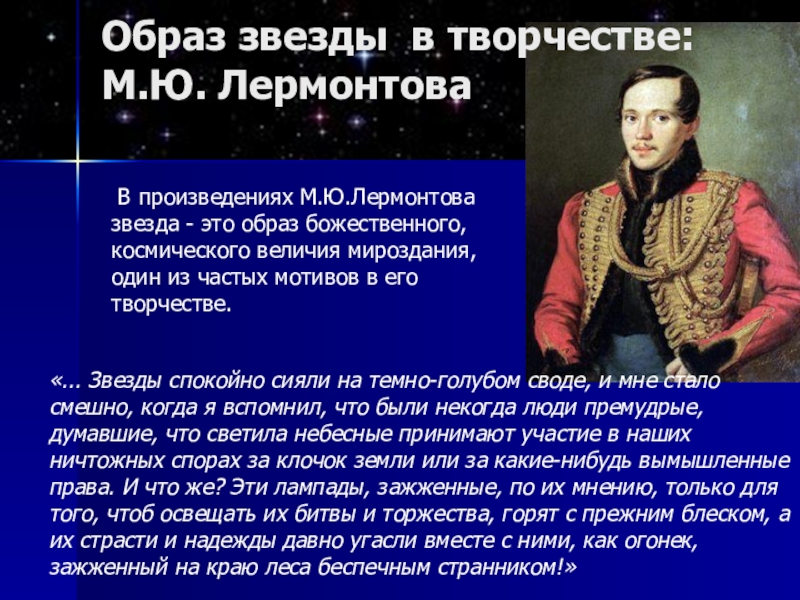 Образ звезды в творчестве: М.Ю. Лермонтова

В произведениях М.Ю.Лермонтова звезда - это образ божественного, космического величия мироздания, один из частых мотивов в его творчестве.

«... Звезды спокойно сияли на темно-голубом своде, и мне стало смешно, когда я вспомнил, что были некогда люди премудрые, думавшие, что светила небесные принимают участие в наших ничтожных спорах за клочок земли или за какие-нибудь вымышленные права. И что же? Эти лампады, зажженные, по их мнению, только для того, чтоб освещать их битвы и торжества, горят с прежним блеском, а их страсти и надежды давно угасли вместе с ними, как огонек, зажженный на краю леса беспечным странником!»